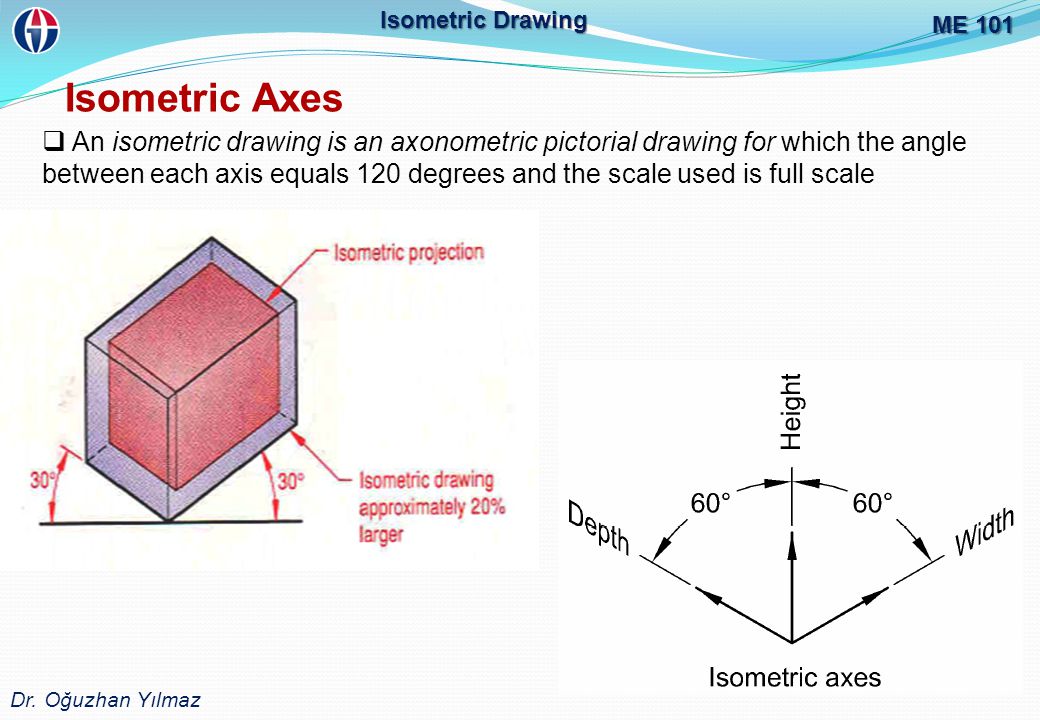 Isometric Drawing

ME 101

Isometric Axes

❑ An isometric drawing is an axonometric pictorial drawing for which the angle between each axis equals 120 degrees and the scale used is full scale

Isometric projection

30°

30°

Isometric drawing approximately 20% larger

Height

60°

60°

Depth

Width

Isometric axes

Dr. Oğuzhan Yılmaz